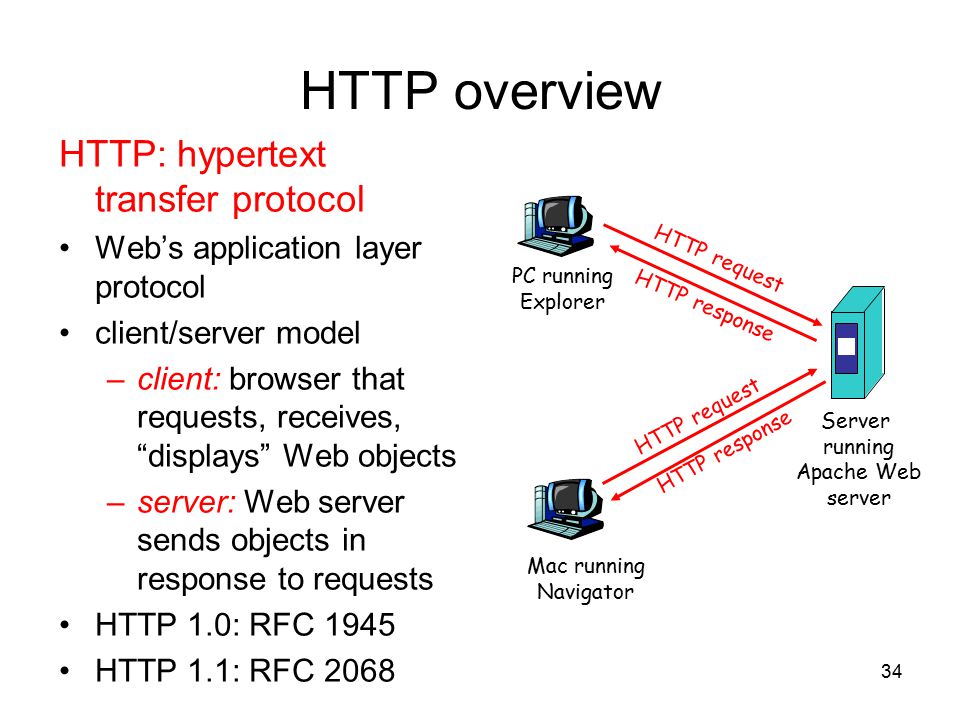 HTTP overview

HTTP: hypertext transfer protocol

• Web's application layer protocol
• client/server model
  – client: browser that requests, receives, "displays" Web objects
  – server: Web server sends objects in response to requests
• HTTP 1.0: RFC 1945
• HTTP 1.1: RFC 2068

PC running Explorer

HTTP request

HTTP response

Server running Apache Web server

HTTP request

HTTP response

Mac running Navigator

34